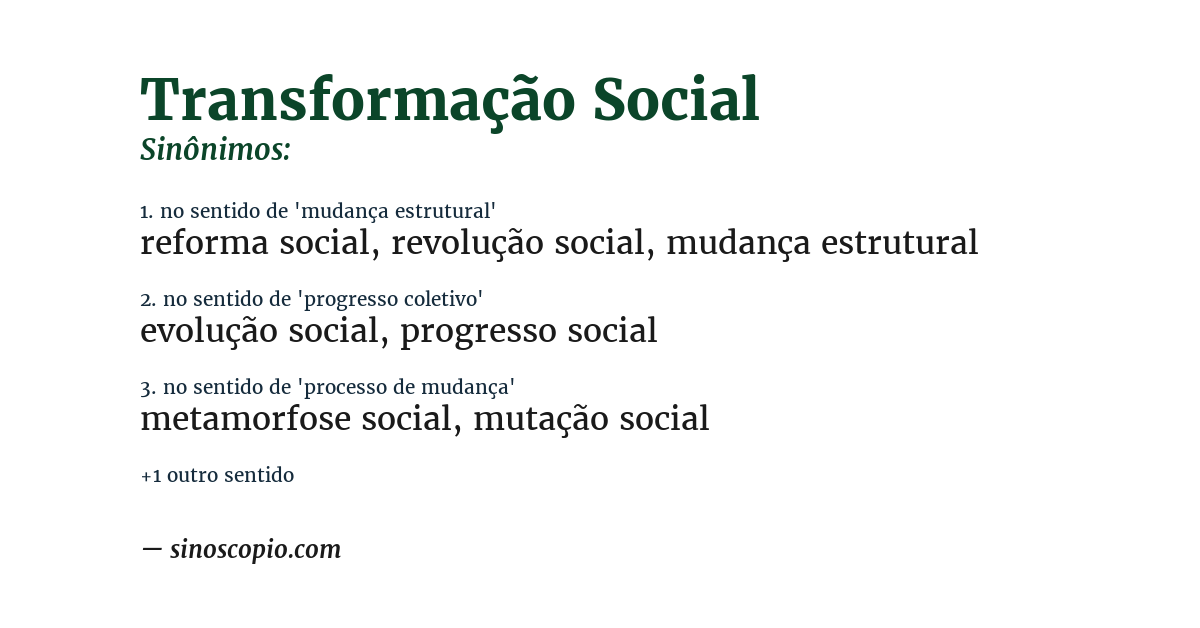 Transformação Social
Sinônimos:

1. no sentido de 'mudança estrutural'
reforma social, revolução social, mudança estrutural

2. no sentido de 'progresso coletivo'
evolução social, progresso social

3. no sentido de 'processo de mudança'
metamorfose social, mutação social

+1 outro sentido

— sinoscopio.com